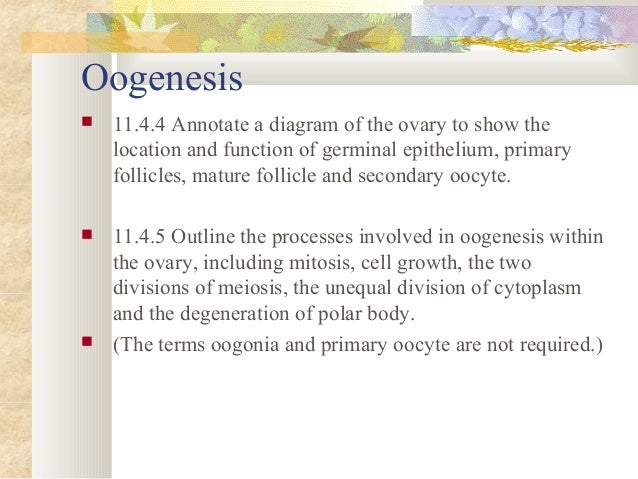 Oogenesis

- 11.4.4 Annotate a diagram of the ovary to show the location and function of germinal epithelium, primary follicles, mature follicle and secondary oocyte.

- 11.4.5 Outline the processes involved in oogenesis within the ovary, including mitosis, cell growth, the two divisions of meiosis, the unequal division of cytoplasm and the degeneration of polar body.
- (The terms oogonia and primary oocyte are not required.)